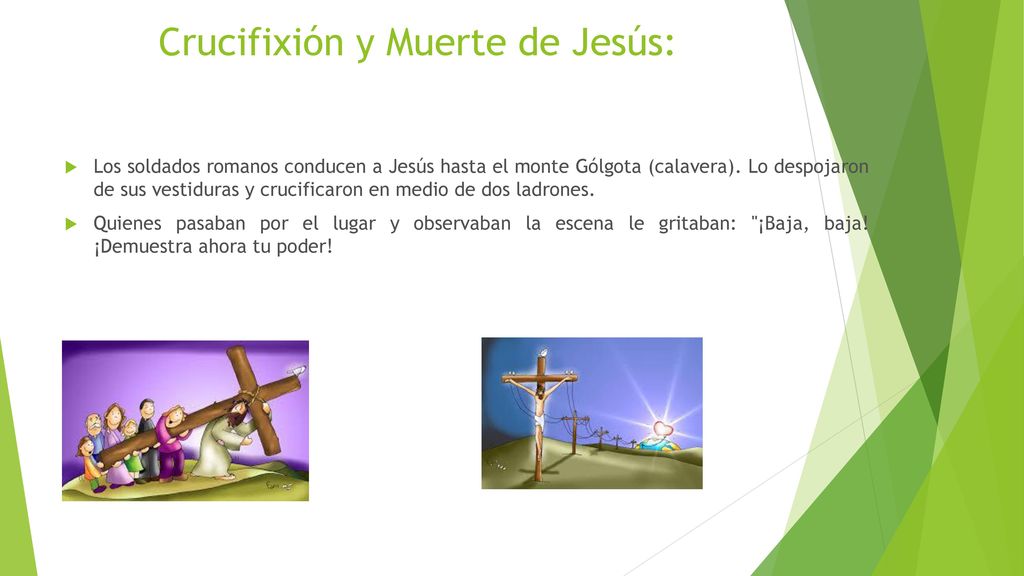 Crucifixión y Muerte de Jesús:

Los soldados romanos conducen a Jesús hasta el monte Gólgota (calavera). Lo despojaron de sus vestiduras y crucificaron en medio de dos ladrones.

Quienes pasaban por el lugar y observaban la escena le gritaban: "¡Baja, baja! ¡Demuestra ahora tu poder!